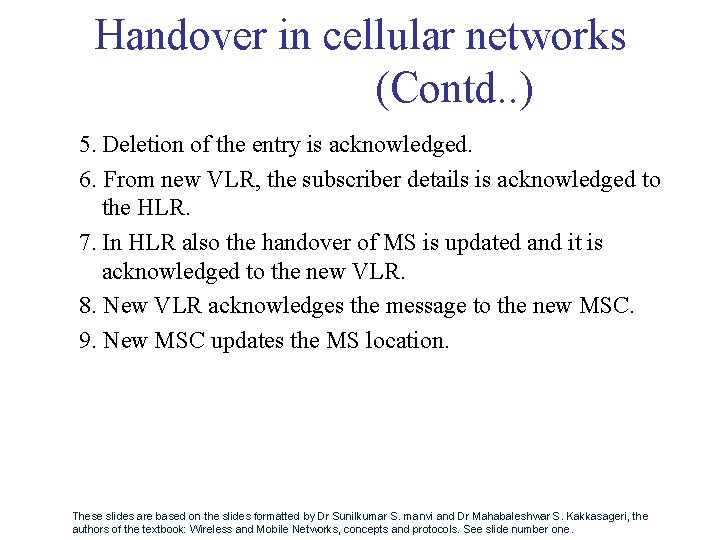 Handover in cellular networks (Contd..)

5. Deletion of the entry is acknowledged.

6. From new VLR, the subscriber details is acknowledged to the HLR.

7. In HLR also the handover of MS is updated and it is acknowledged to the new VLR.

8. New VLR acknowledges the message to the new MSC.

9. New MSC updates the MS location.

These slides are based on the slides formatted by Dr Sunilkumar S. manvi and Dr Mahabaleshwar S. Kakkasageri, the authors of the textbook: Wireless and Mobile Networks, concepts and protocols. See slide number one.